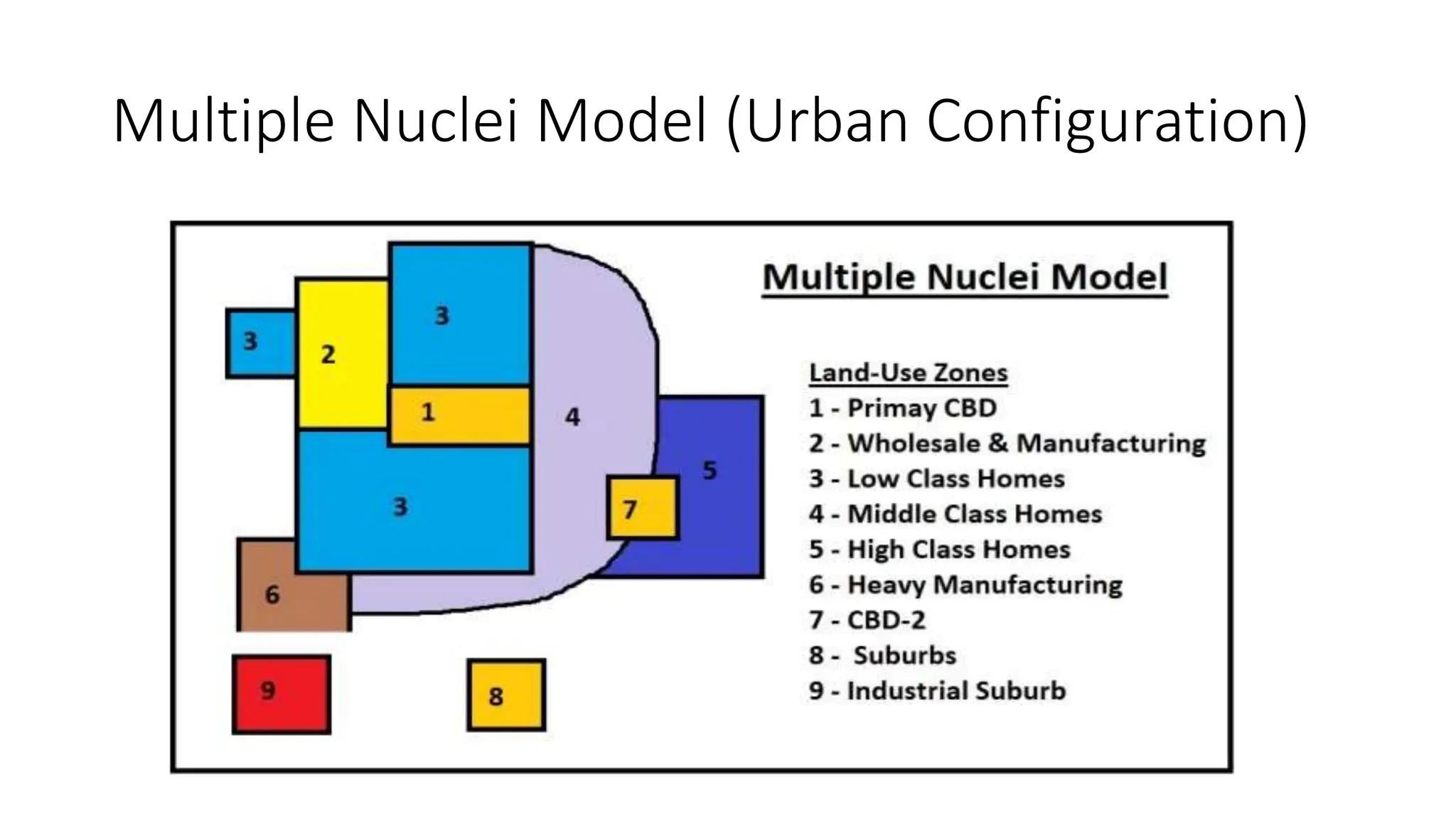 Multiple Nuclei Model (Urban Configuration)

3
2
3
1
4
5
7
3
6
9
8

Multiple Nuclei Model

Land-Use Zones
1 - Primay CBD
2 - Wholesale & Manufacturing
3 - Low Class Homes
4 - Middle Class Homes
5 - High Class Homes
6 - Heavy Manufacturing
7 - CBD-2
8 - Suburbs
9 - Industrial Suburb